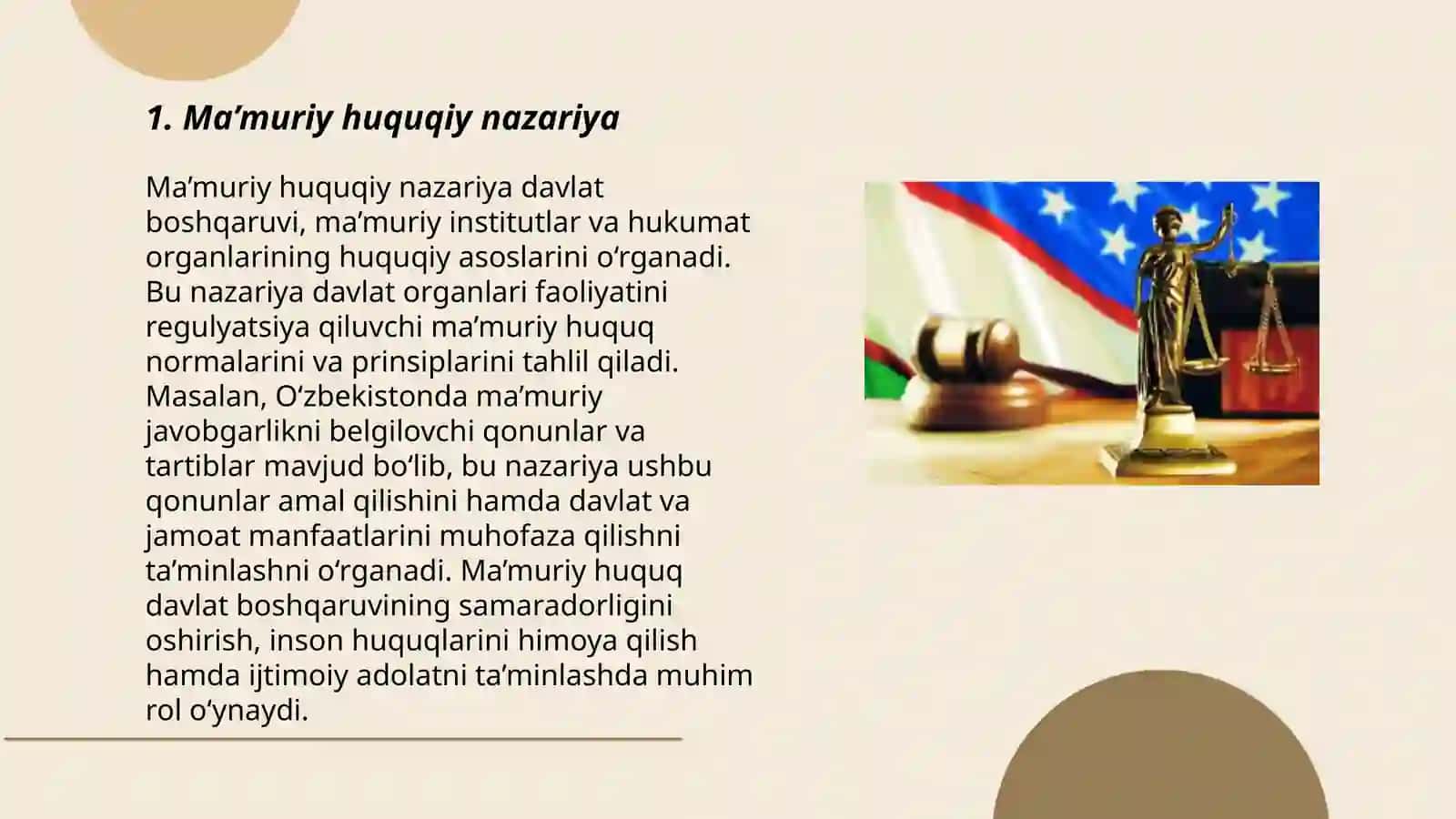 1. Ma’muriy huquqiy nazariya

Ma’muriy huquqiy nazariya davlat boshqaruvi, ma’muriy institutlar va hukumat organlarining huquqiy asoslarini o‘rganadi. Bu nazariya davlat organlari faoliyatini regulyatsiya qiluvchi ma’muriy huquq normalarini va prinsiplarini tahlil qiladi. Masalan, O‘zbekistonda ma’muriy javobgarlikni belgilovchi qonunlar va tartiblar mavjud bo‘lib, bu nazariya ushbu qonunlar amal qilishini hamda davlat va jamoat manfaatlarini muhofaza qilishni ta’minlashni o‘rganadi. Ma’muriy huquq davlat boshqaruvining samaradorligini oshirish, inson huquqlarini himoya qilish hamda ijtimoiy adolatni ta’minlashda muhim rol o‘ynaydi.